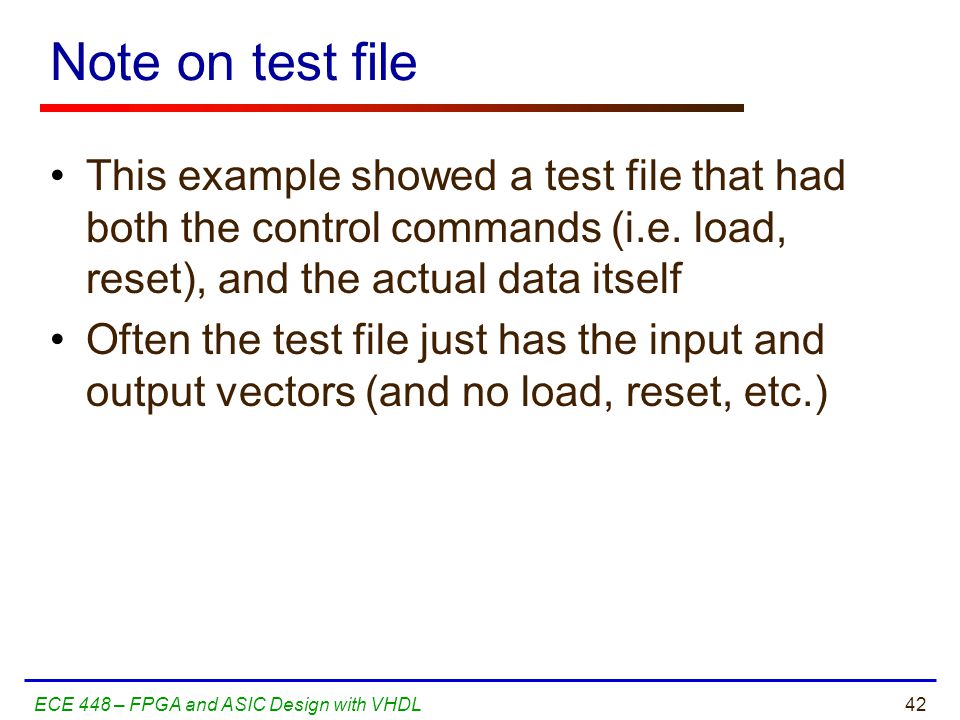 Note on test file

• This example showed a test file that had both the control commands (i.e. load, reset), and the actual data itself

• Often the test file just has the input and output vectors (and no load, reset, etc.)

ECE 448 – FPGA and ASIC Design with VHDL

42